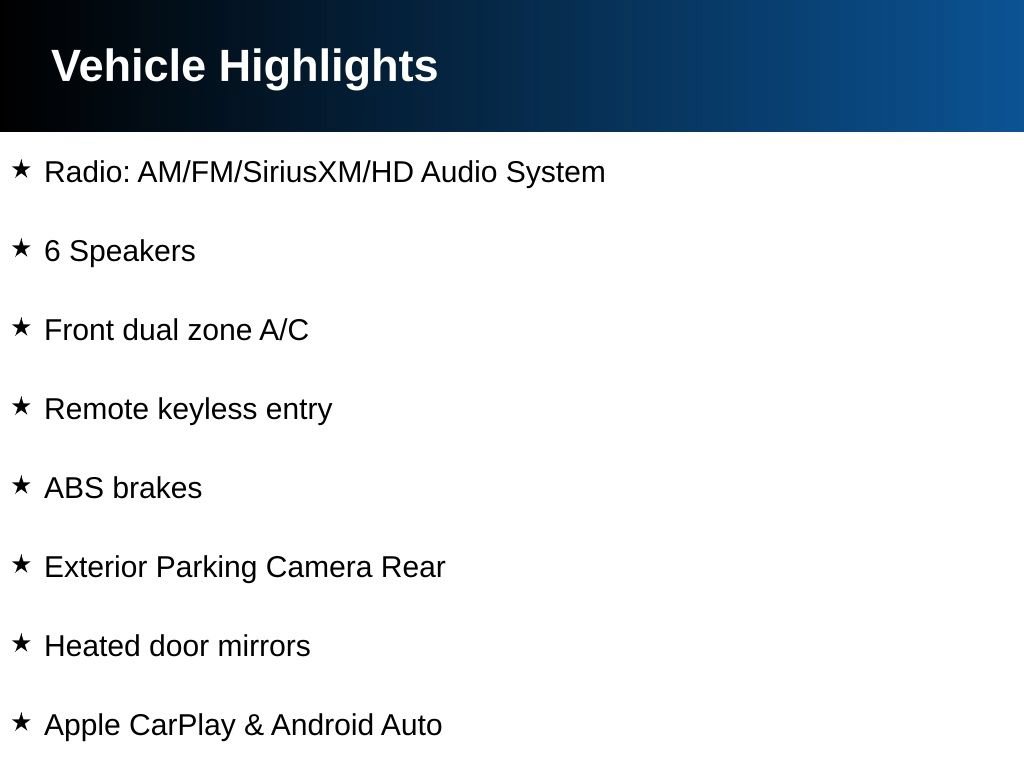 Vehicle Highlights

★ Radio: AM/FM/SiriusXM/HD Audio System

★ 6 Speakers

★ Front dual zone A/C

★ Remote keyless entry

★ ABS brakes

★ Exterior Parking Camera Rear

★ Heated door mirrors

★ Apple CarPlay & Android Auto